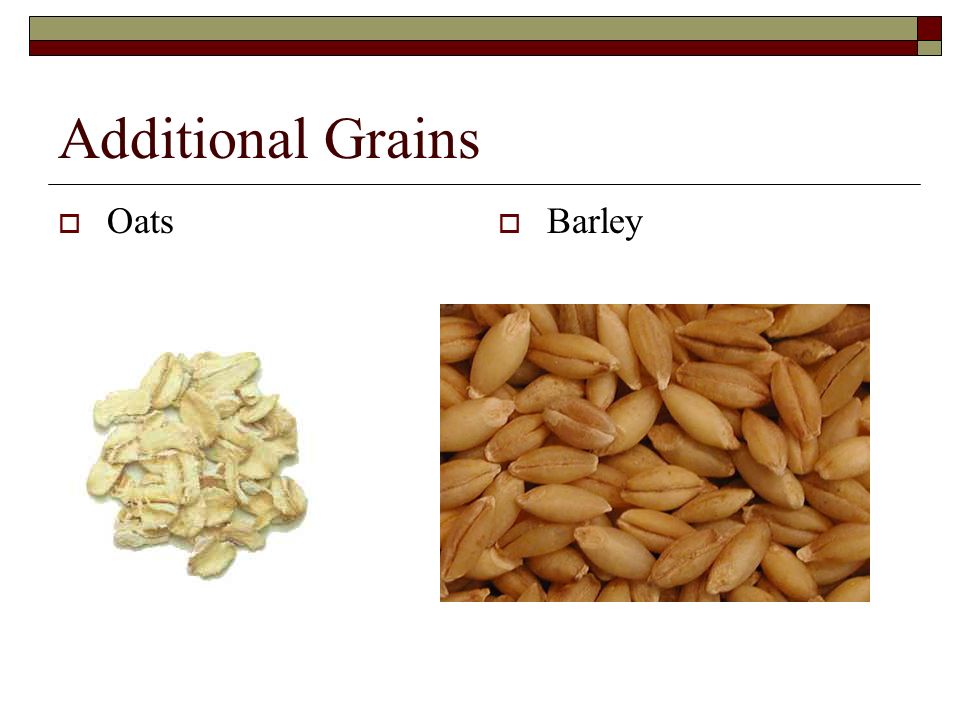 Additional Grains

Oats

Barley